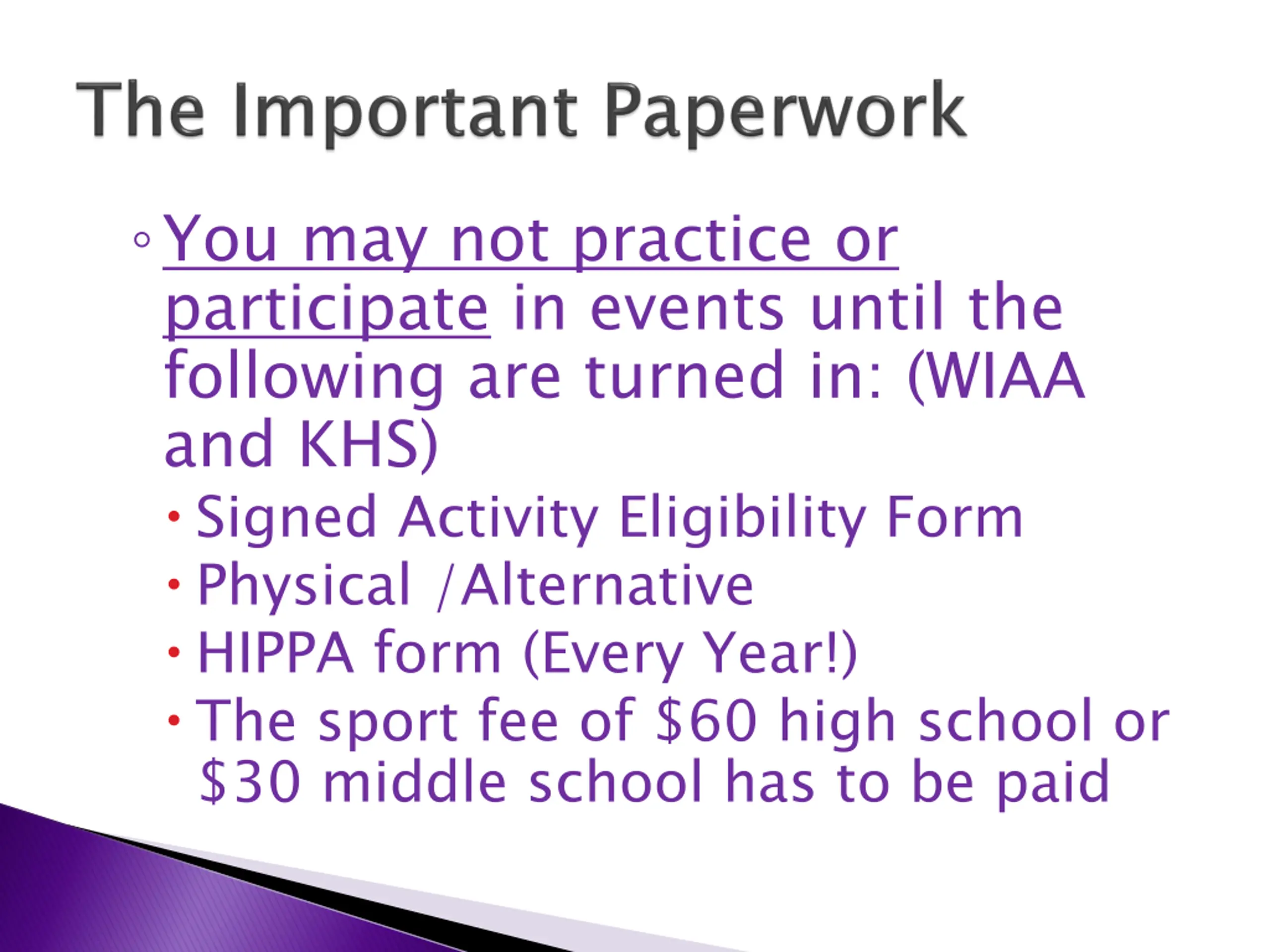 The Important Paperwork

◦ You may not practice or participate in events until the following are turned in: (WIAA and KHS)

• Signed Activity Eligibility Form
• Physical /Alternative
• HIPPA form (Every Year!)
• The sport fee of \$60 high school or \$30 middle school has to be paid